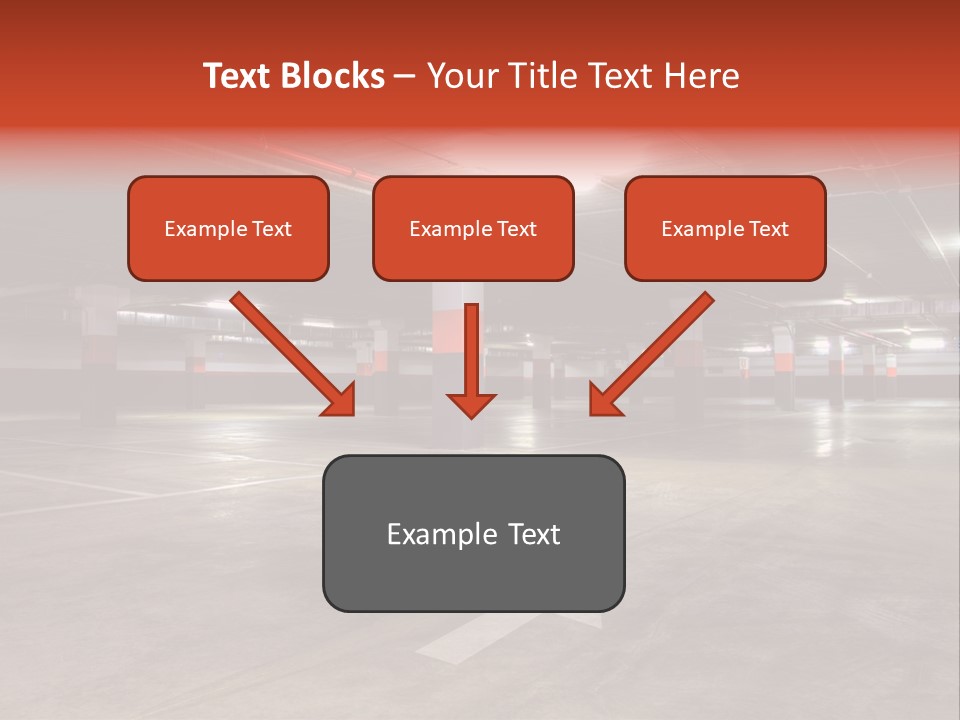 Text Blocks – Your Title Text Here

Example Text

Example Text

Example Text

Example Text